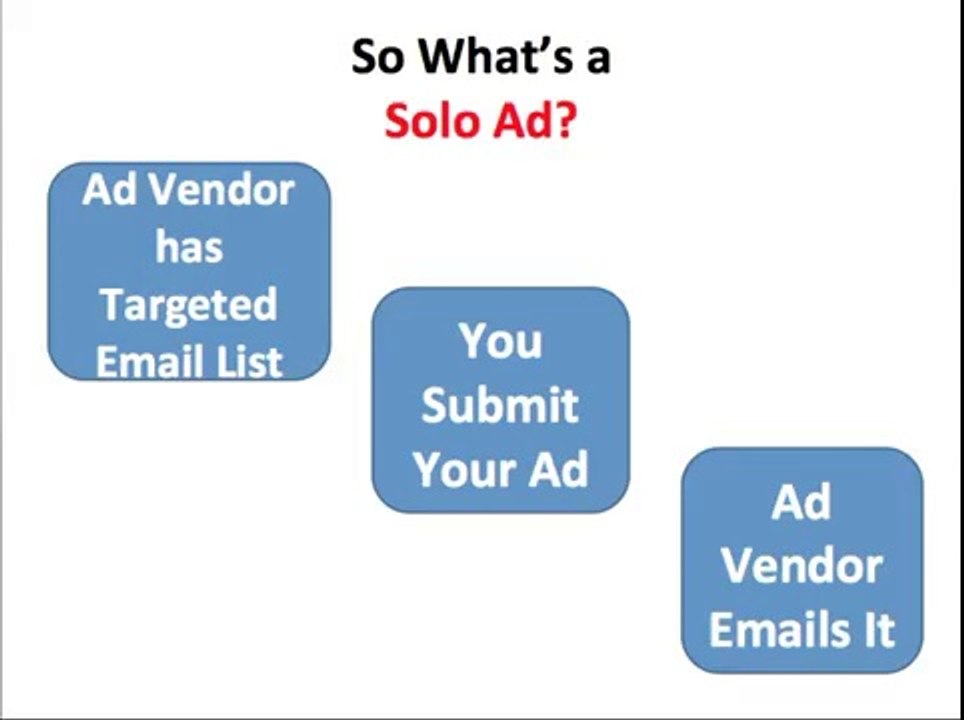 So What's a Solo Ad?

Ad Vendor has Targeted Email List

You Submit Your Ad

Ad Vendor Emails It